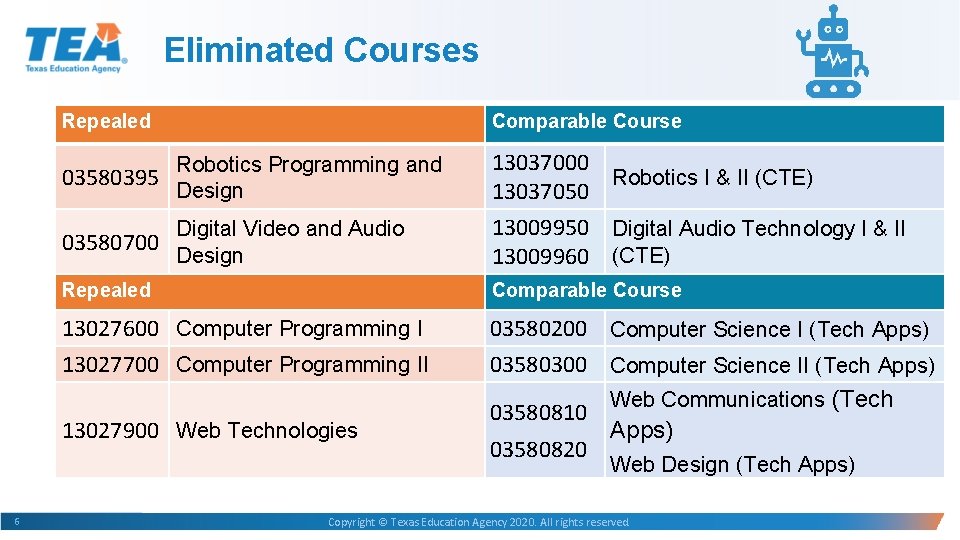 TEA Texas Education Agency

Eliminated Courses

| Repealed | | Comparable Course | |
|---|---|---|---|
| 03580395 | Robotics Programming and Design | 13037000 13037050 | Robotics I & II (CTE) |
| 03580700 | Digital Video and Audio Design | 13009950 13009960 | Digital Audio Technology I & II (CTE) |
| Repealed | | Comparable Course | |
| 13027600 | Computer Programming I | 03580200 | Computer Science I (Tech Apps) |
| 13027700 | Computer Programming II | 03580300 | Computer Science II (Tech Apps) |
| 13027900 | Web Technologies | 03580810 03580820 | Web Communications (Tech Apps) Web Design (Tech Apps) |

6

Copyright © Texas Education Agency 2020. All rights reserved.